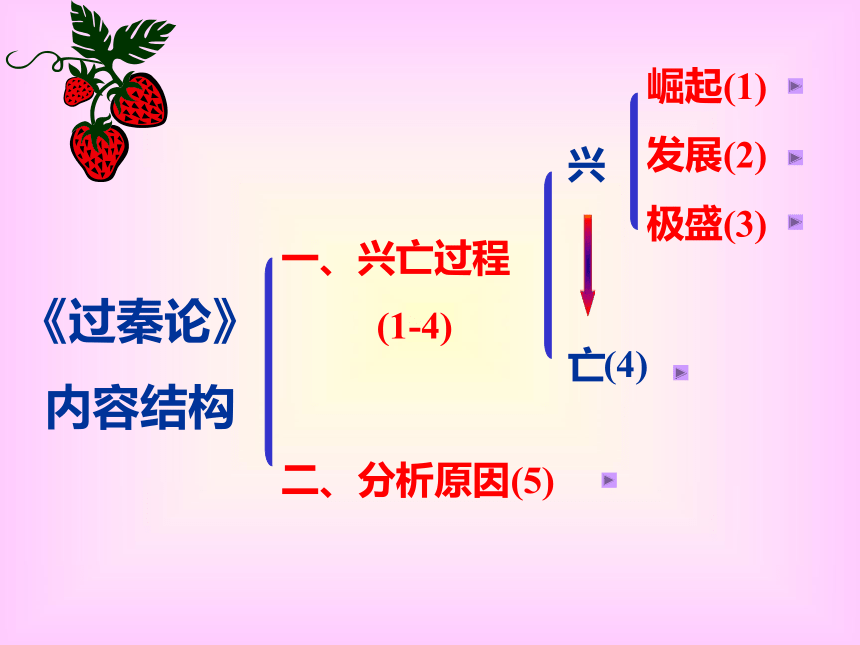 《过秦论》
内容结构

一、兴亡过程
(1-4)

兴

崛起(1)
发展(2)
极盛(3)

亡(4)

二、分析原因(5)